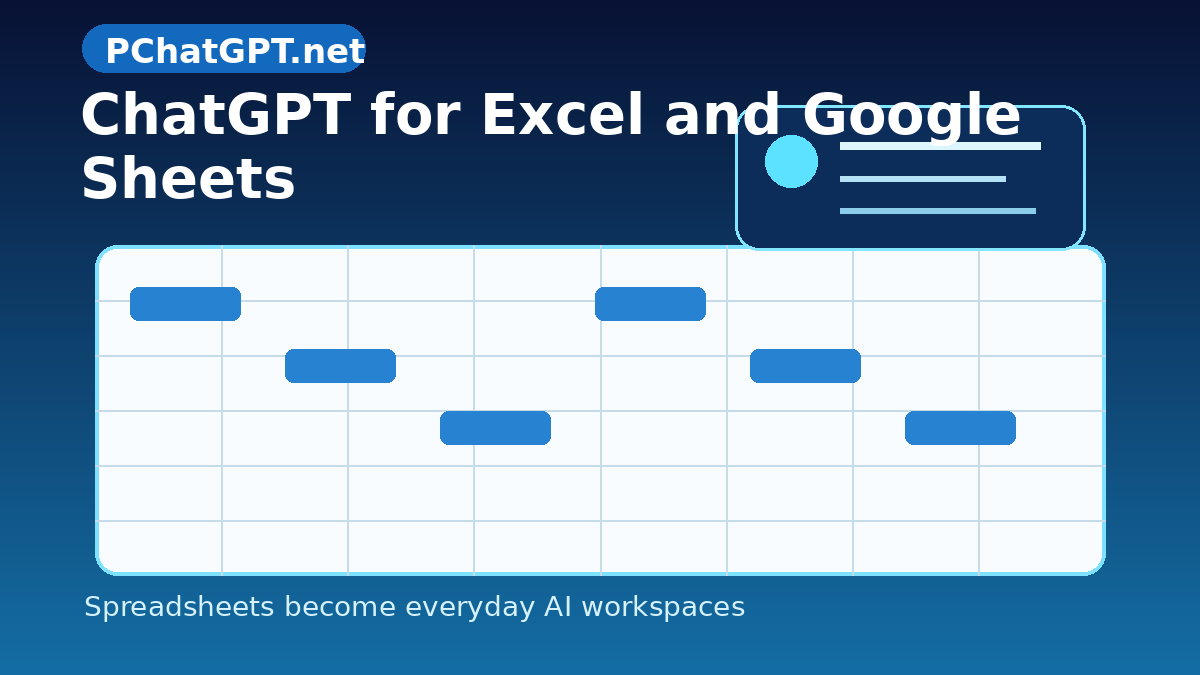 PChatGPT.net

ChatGPT for Excel and Google Sheets

Spreadsheets become everyday AI workspaces